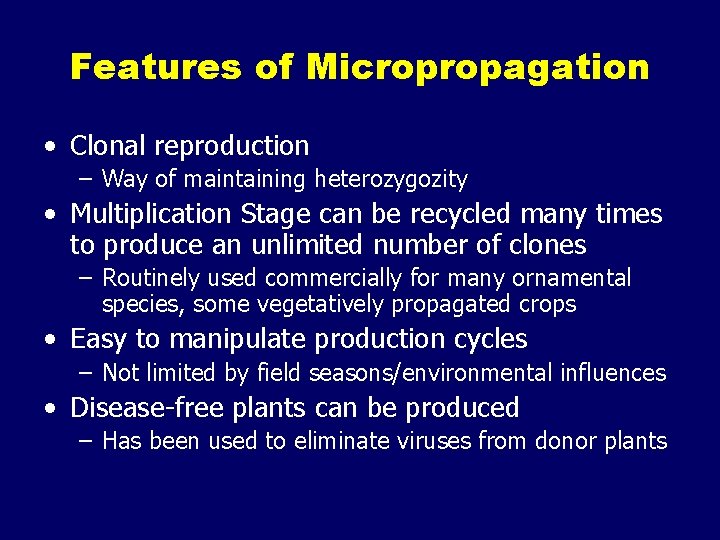 Features of Micropropagation

• Clonal reproduction
– Way of maintaining heterozygozity
• Multiplication Stage can be recycled many times to produce an unlimited number of clones
– Routinely used commercially for many ornamental species, some vegetatively propagated crops
• Easy to manipulate production cycles
– Not limited by field seasons/environmental influences
• Disease-free plants can be produced
– Has been used to eliminate viruses from donor plants